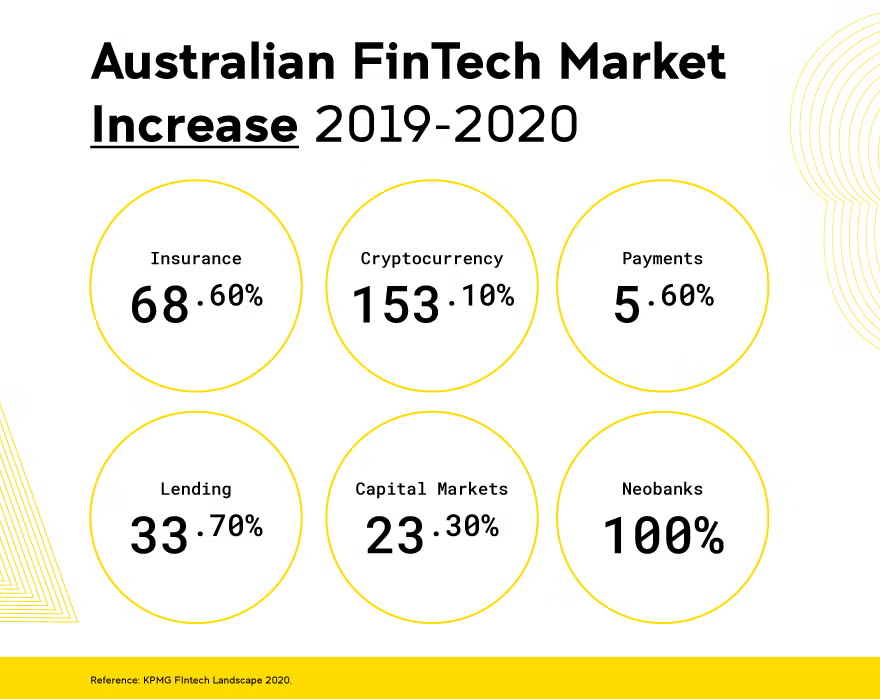 Australian FinTech Market
Increase 2019-2020

Insurance
68.60%

Cryptocurrency
153.10%

Payments
5.60%

Lending
33.70%

Capital Markets
23.30%

Neobanks
100%

Reference: KPMG FIntech Landscape 2020.